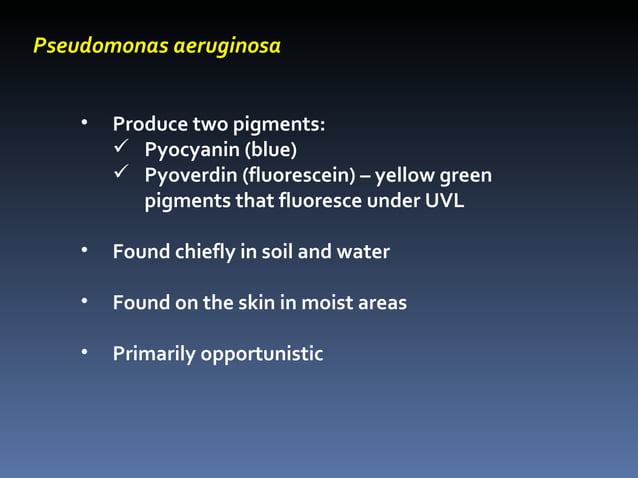 Pseudomonas aeruginosa

• Produce two pigments:
✓ Pyocyanin (blue)
✓ Pyoverdin (fluorescein) – yellow green pigments that fluoresce under UVL

• Found chiefly in soil and water

• Found on the skin in moist areas

• Primarily opportunistic